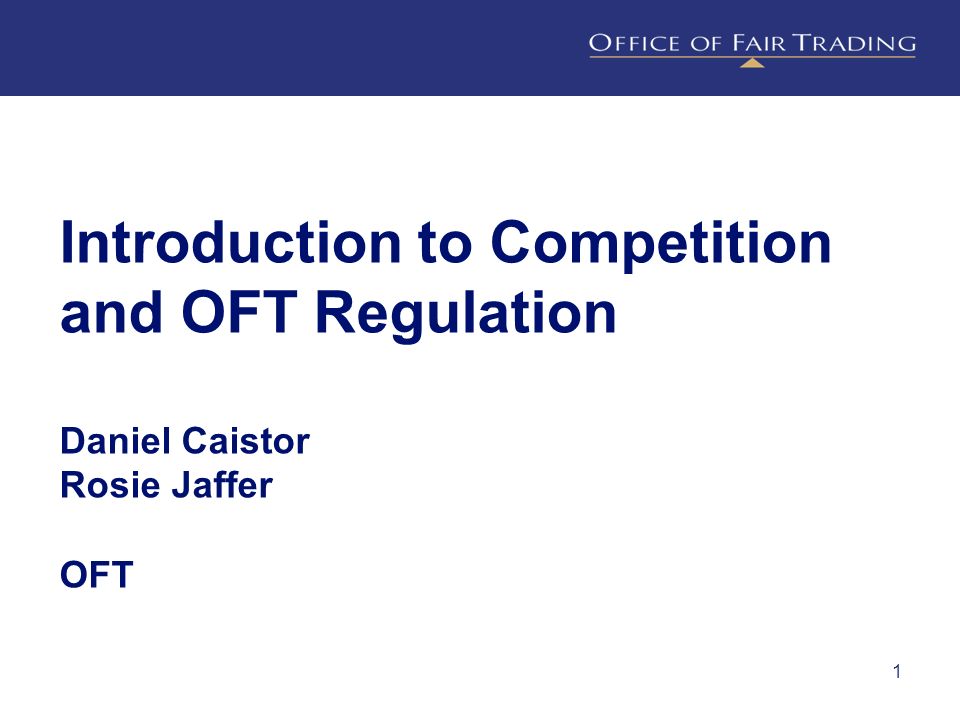 OFFICE OF FAIR TRADING

Introduction to Competition and OFT Regulation

Daniel Caistor
Rosie Jaffer

OFT

1